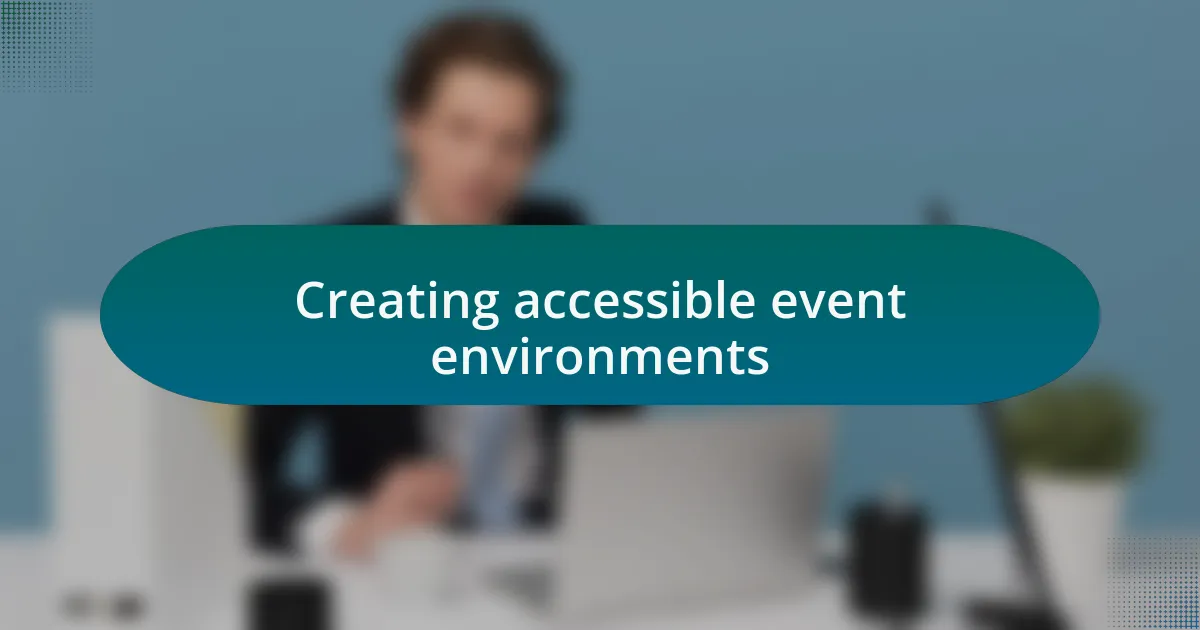 Creating accessible event environments